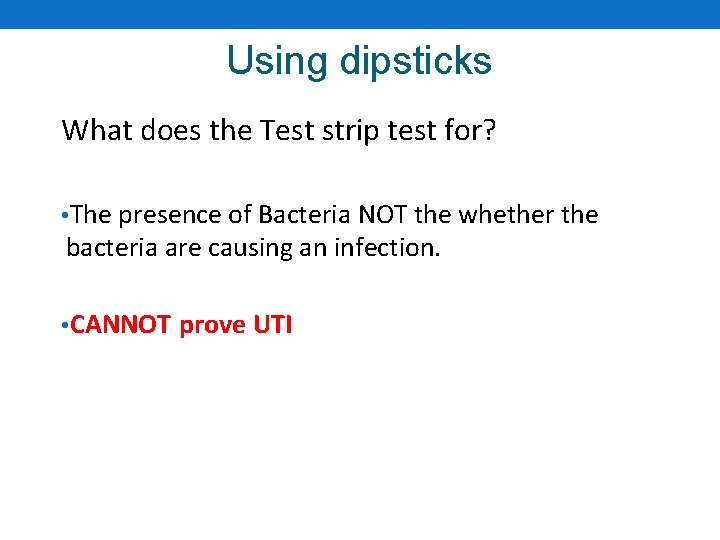 Using dipsticks

What does the Test strip test for?

•The presence of Bacteria NOT the whether the bacteria are causing an infection.

•CANNOT prove UTI